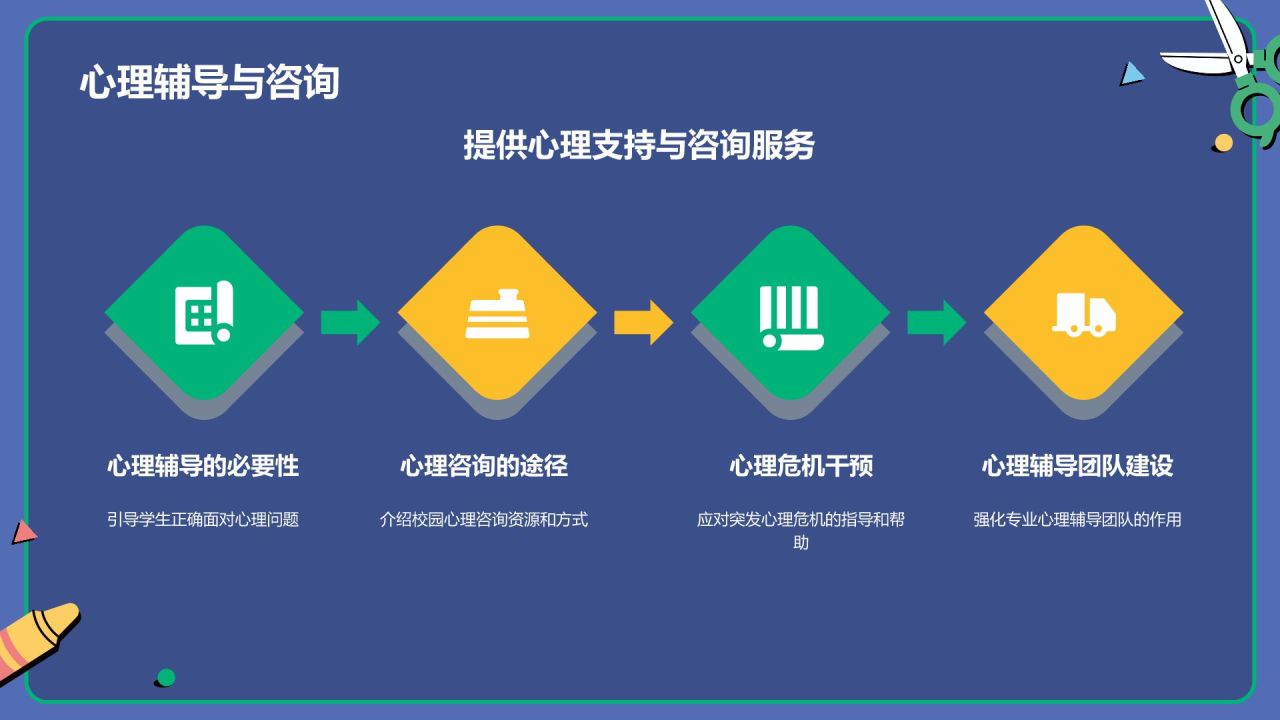 心理辅导与咨询

提供心理支持与咨询服务

心理辅导的必要性

引导学生正确面对心理问题

心理咨询的途径

介绍校园心理咨询资源和方式

心理危机干预

应对突发心理危机的指导和帮助

心理辅导团队建设

强化专业心理辅导团队的作用